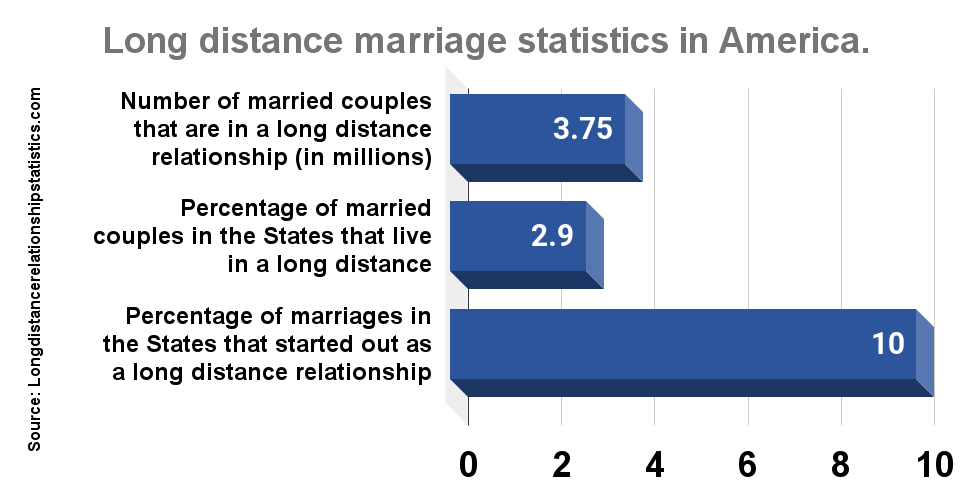 Long distance marriage statistics in America.

Source: Longdistancerelationshipstatistics.com

Number of married couples that are in a long distance relationship (in millions)

3.75

Percentage of married couples in the States that live in a long distance

2.9

Percentage of marriages in the States that started out as a long distance relationship

10

0
2
4
6
8
10